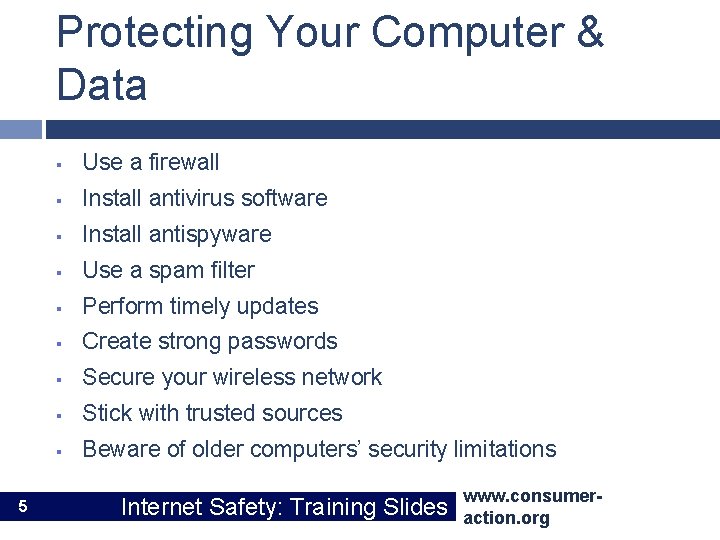 Protecting Your Computer & Data

- Use a firewall
- Install antivirus software
- Install antispyware
- Use a spam filter
- Perform timely updates
- Create strong passwords
- Secure your wireless network
- Stick with trusted sources
- Beware of older computers' security limitations

5 Internet Safety: Training Slides www.consumer-action.org